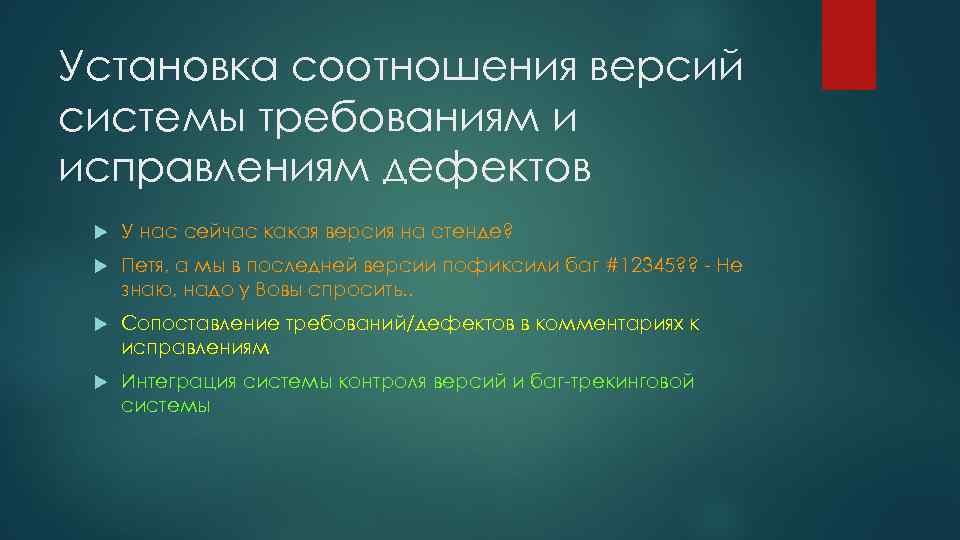 Установка соотношения версий системы требованиям и исправлениям дефектов

У нас сейчас какая версия на стенде?

Петя, а мы в последней версии пофиксили баг #12345?? - Не знаю, надо у Вовы спросить..

Сопоставление требований/дефектов в комментариях к исправлениям

Интеграция системы контроля версий и баг-трекинговой системы